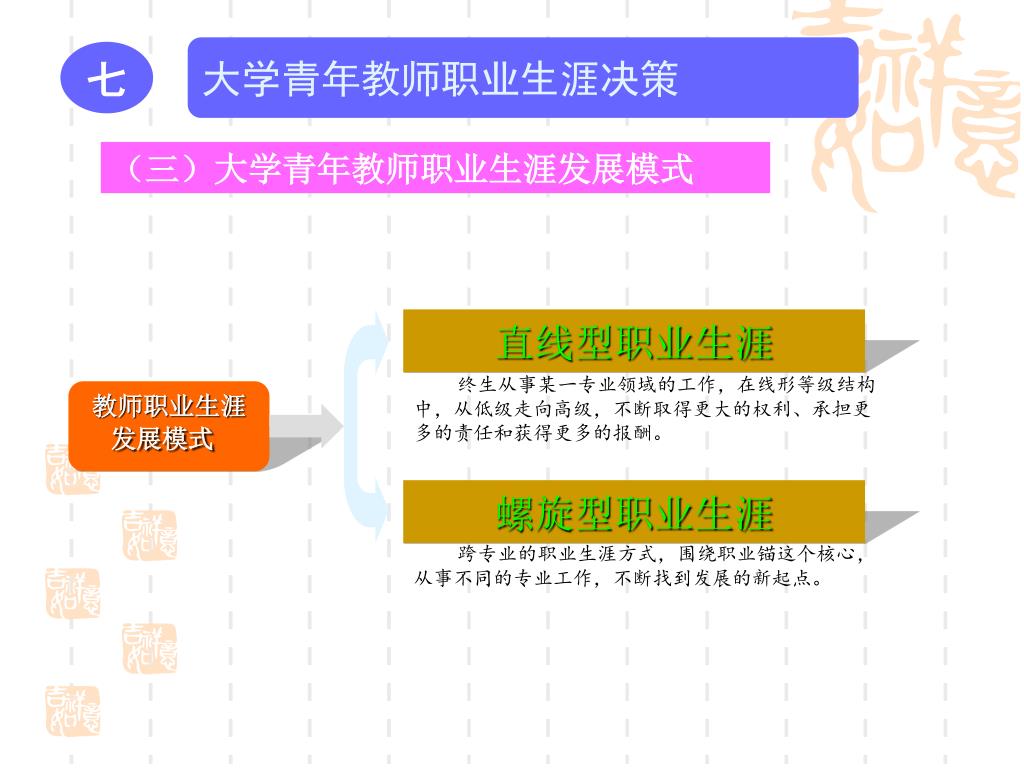 七

大学青年教师职业生涯决策

（三）大学青年教师职业生涯发展模式

教师职业生涯发展模式

直线型职业生涯

终生从事某一专业领域的工作，在线形等级结构中，从低级走向高级，不断取得更大的权利、承担更多的责任和获得更多的报酬。

螺旋型职业生涯

跨专业的职业生涯方式，围绕职业锚这个核心，从事不同的专业工作，不断找到发展的新起点。